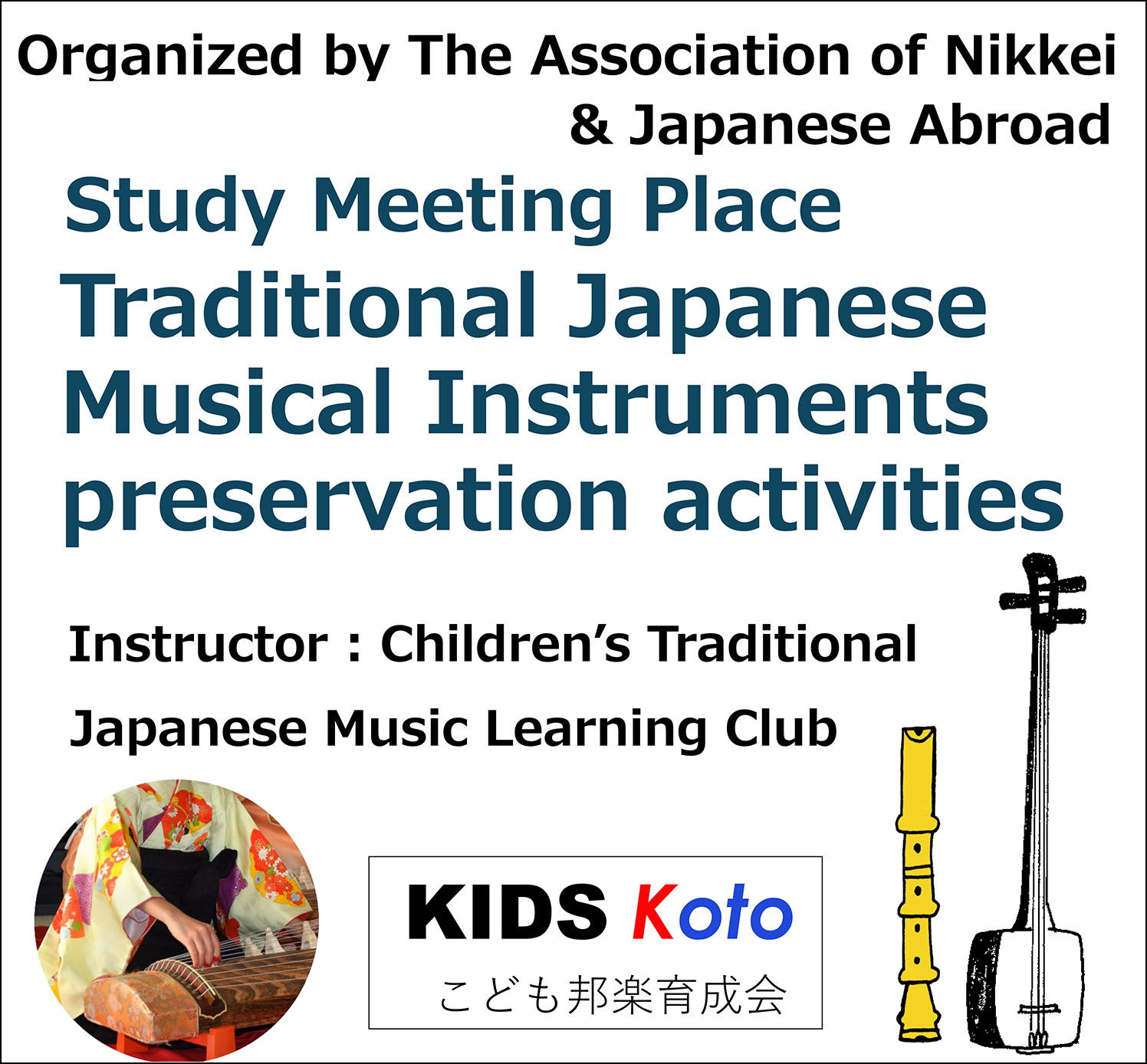 Organized by The Association of Nikkei & Japanese Abroad

Study Meeting Place

Traditional Japanese Musical Instruments preservation activities

Instructor : Children's Traditional Japanese Music Learning Club

KIDS Koto
こども邦楽育成会